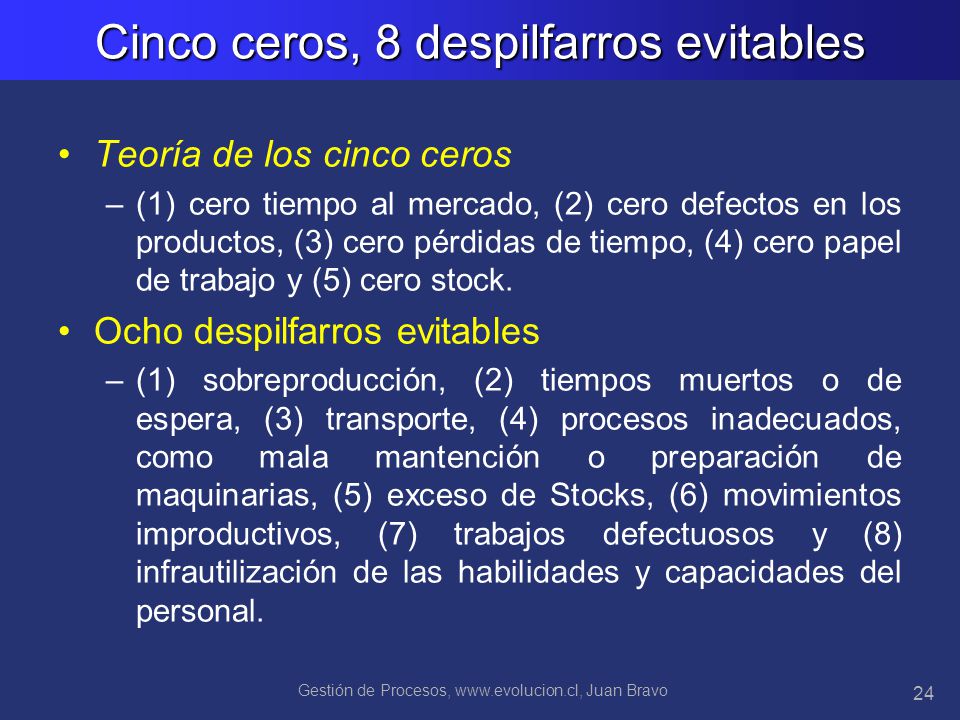 Cinco ceros, 8 despilfarros evitables

• Teoría de los cinco ceros
– (1) cero tiempo al mercado, (2) cero defectos en los productos, (3) cero pérdidas de tiempo, (4) cero papel de trabajo y (5) cero stock.

• Ocho despilfarros evitables
– (1) sobreproducción, (2) tiempos muertos o de espera, (3) transporte, (4) procesos inadecuados, como mala mantención o preparación de maquinarias, (5) exceso de Stocks, (6) movimientos improductivos, (7) trabajos defectuosos y (8) infrautilización de las habilidades y capacidades del personal.

Gestión de Procesos, www.evolucion.cl, Juan Bravo

24